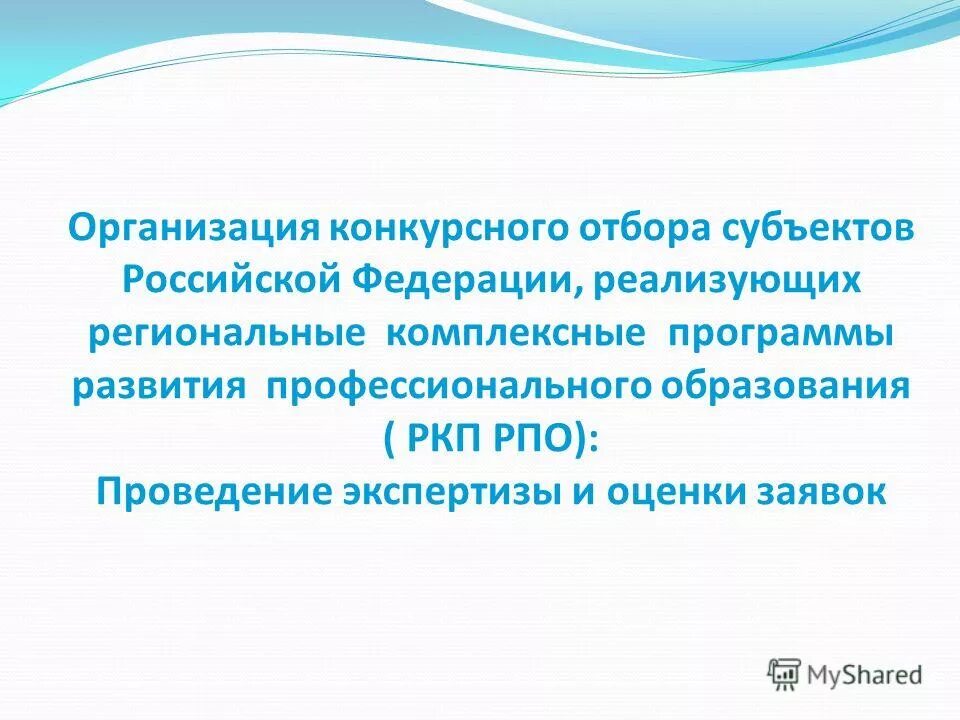 Организация конкурсного отбора субъектов Российской Федерации, реализующих региональные комплексные программы развития профессионального образования ( РКП РПО):
Проведение экспертизы и оценки заявок

MyShared